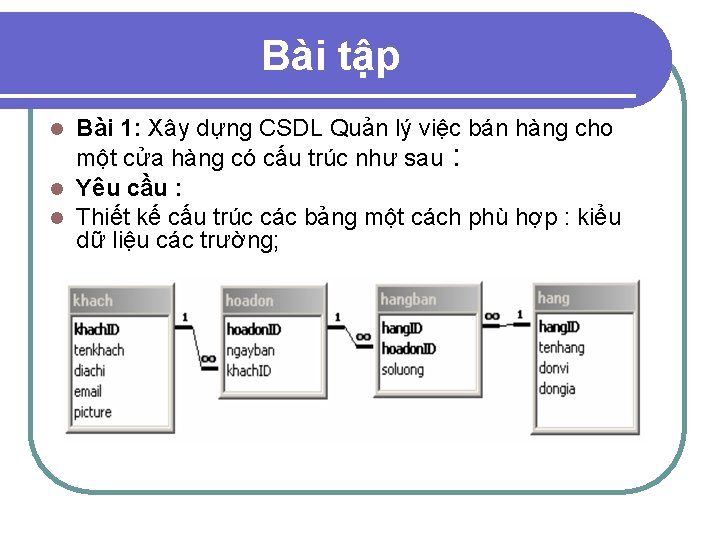 Bài tập

Bài 1: Xây dựng CSDL Quản lý việc bán hàng cho một cửa hàng có cấu trúc như sau :

Yêu cầu :

Thiết kế cấu trúc các bảng một cách phù hợp : kiểu dữ liệu các trường;

khach
khachID
tenkhach
diachi
email
picture

1
∞

hoadon
hoadonID
ngayban
khachID

1
∞

hangban
hangID
hoadonID
soluong

∞
1

hang
hangID
tenhang
donvi
dongia